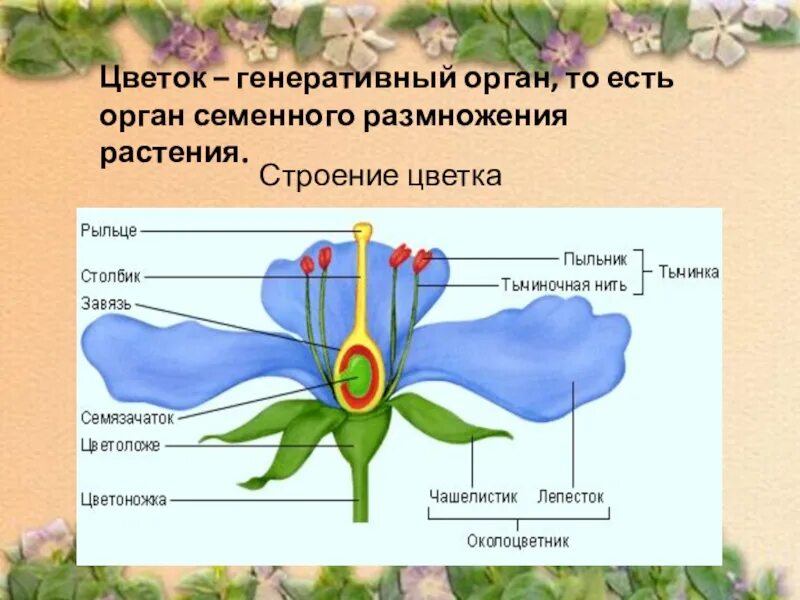 Цветок – генеративный орган, то есть орган семенного размножения растения.

Строение цветка

Рыльце

Столбик

Завязь

Семязачаток

Цветоложе

Цветоножка

Пыльник

Тычиночная нить

Тычинка

Чашелистик

Лепесток

Околоцветник